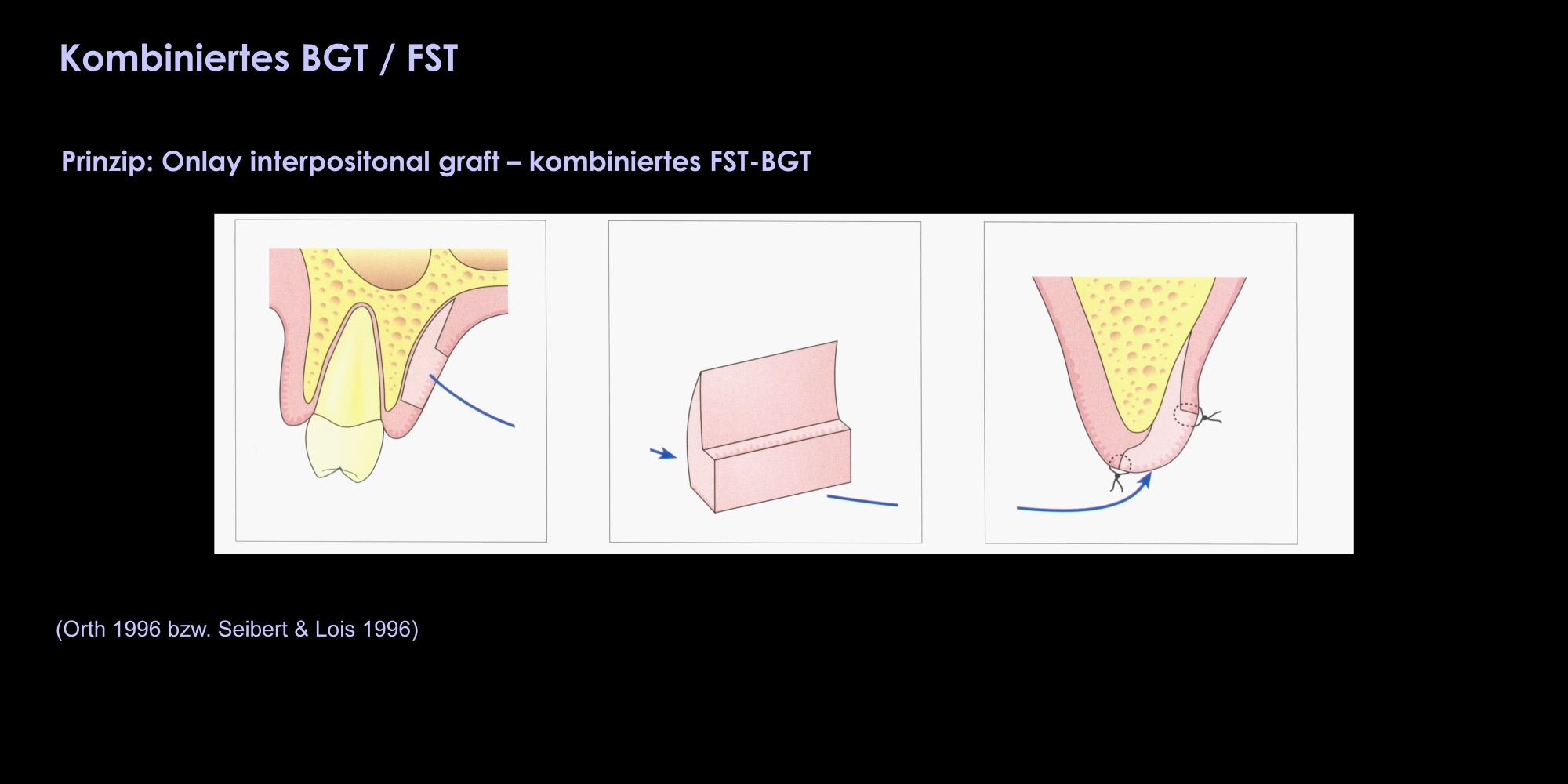 Kombiniertes BGT / FST

Prinzip: Onlay interpositonal graft – kombiniertes FST-BGT

(Orth 1996 bzw. Seibert & Lois 1996)